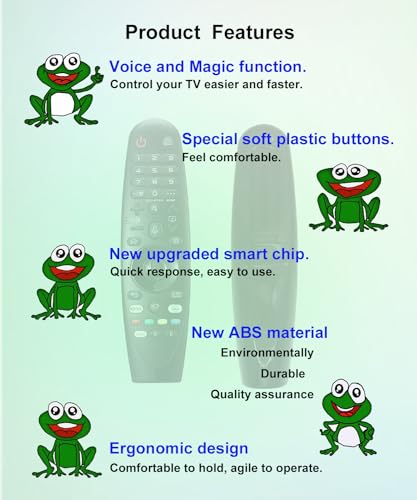 Product Features

Voice and Magic function.
Control your TV easier and faster.

Special soft plastic buttons.
Feel comfortable.

New upgraded smart chip.
Quick response, easy to use.

New ABS material
Environmentally
Durable
Quality assurance

Ergonomic design
Comfortable to hold, agile to operate.